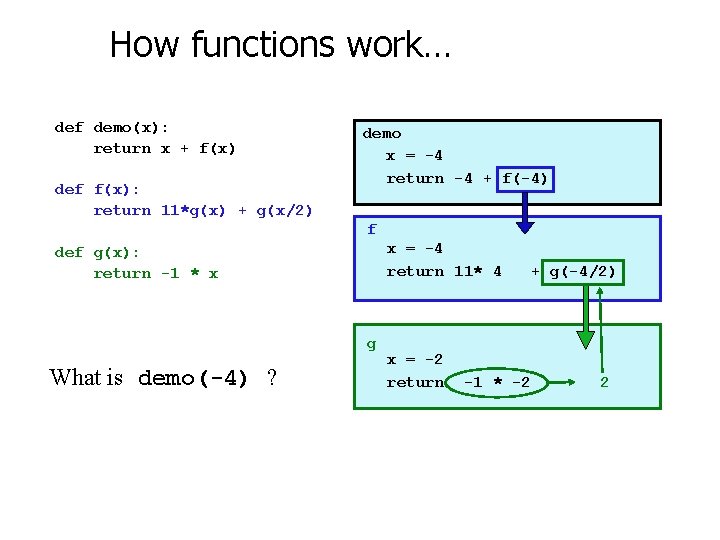 How functions work…

def demo(x):
    return x + f(x)

def f(x):
    return 11*g(x) + g(x/2)

def g(x):
    return -1 * x

What is demo(-4) ?

demo
x = -4
return -4 + f(-4)

f
x = -4
return 11* 4 + g(-4/2)

g
x = -2
return -1 * -2 2